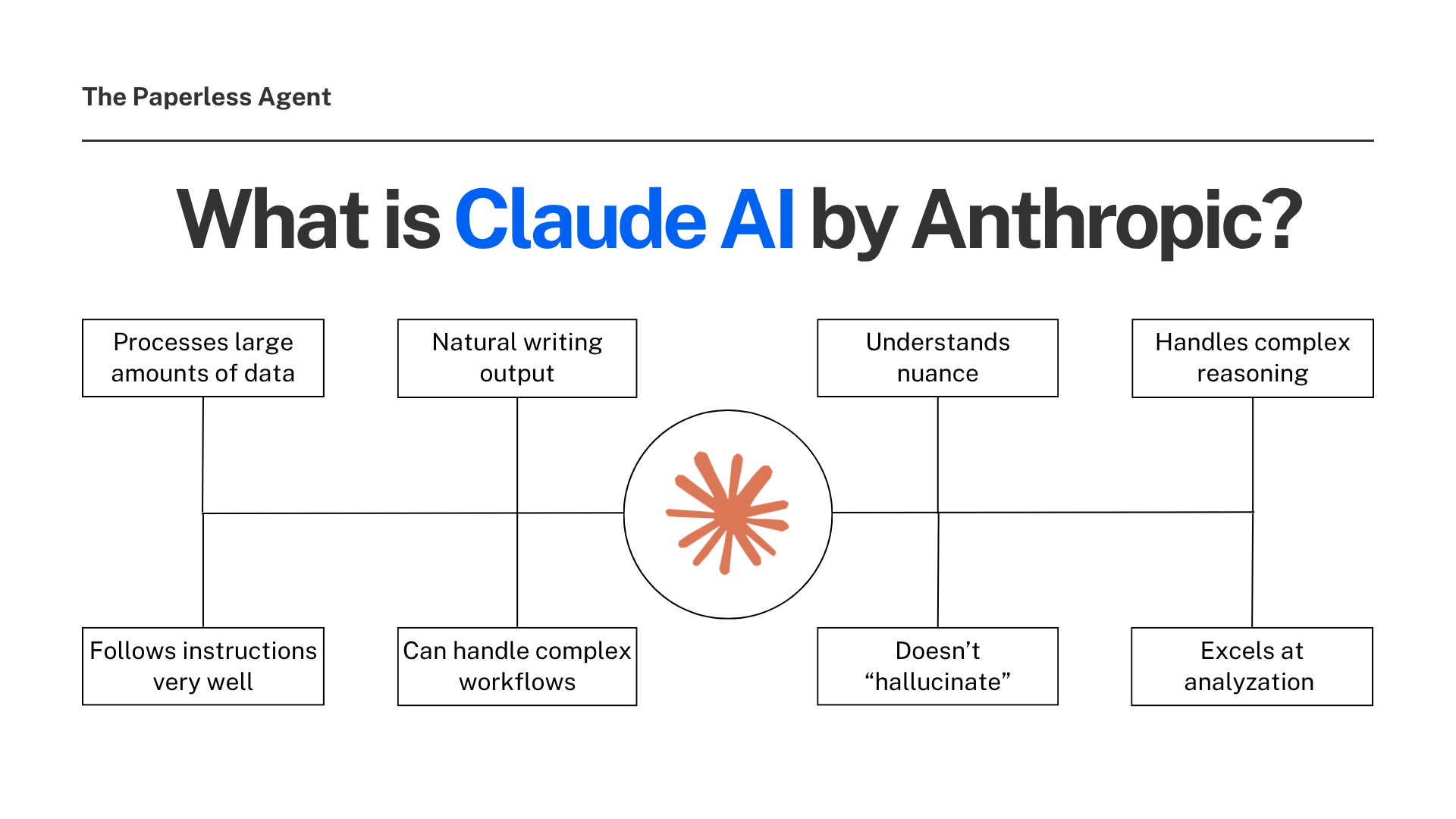 The Paperless Agent

What is Claude AI by Anthropic?

Processes large amounts of data

Natural writing output

Understands nuance

Handles complex reasoning

Follows instructions very well

Can handle complex workflows

Doesn’t “hallucinate”

Excels at analyzation